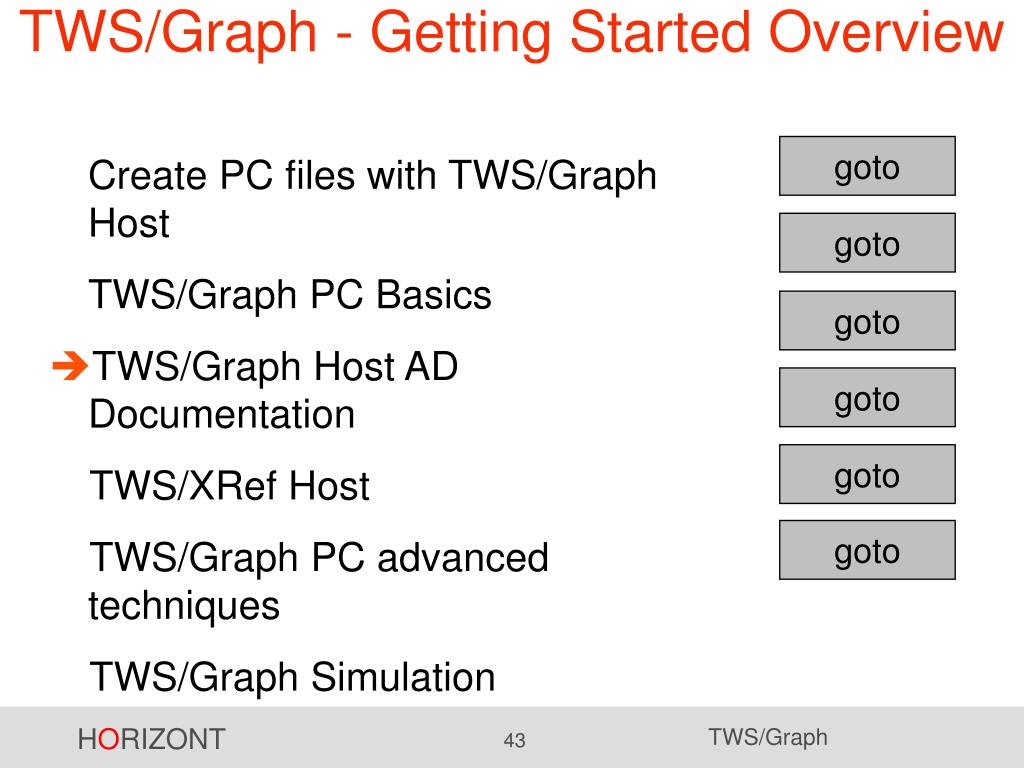 TWS/Graph - Getting Started Overview

Create PC files with TWS/Graph Host

TWS/Graph PC Basics

➔TWS/Graph Host AD Documentation

TWS/XRef Host

TWS/Graph PC advanced techniques

TWS/Graph Simulation

goto

goto

goto

goto

goto

goto

HORIZONT

43

TWS/Graph